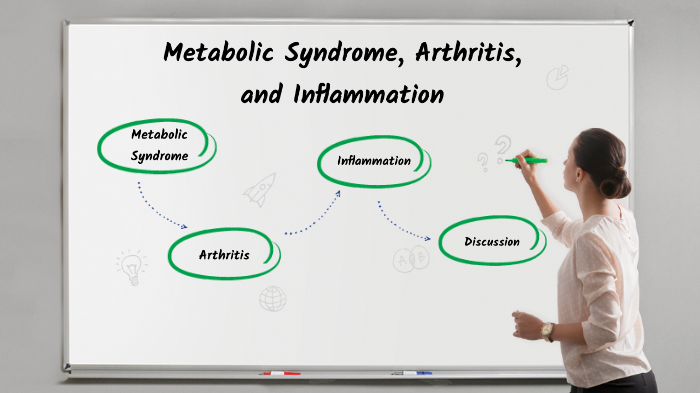 Metabolic Syndrome, Arthritis, and Inflammation

Metabolic Syndrome

Arthritis

Inflammation

Discussion

?
?

A B